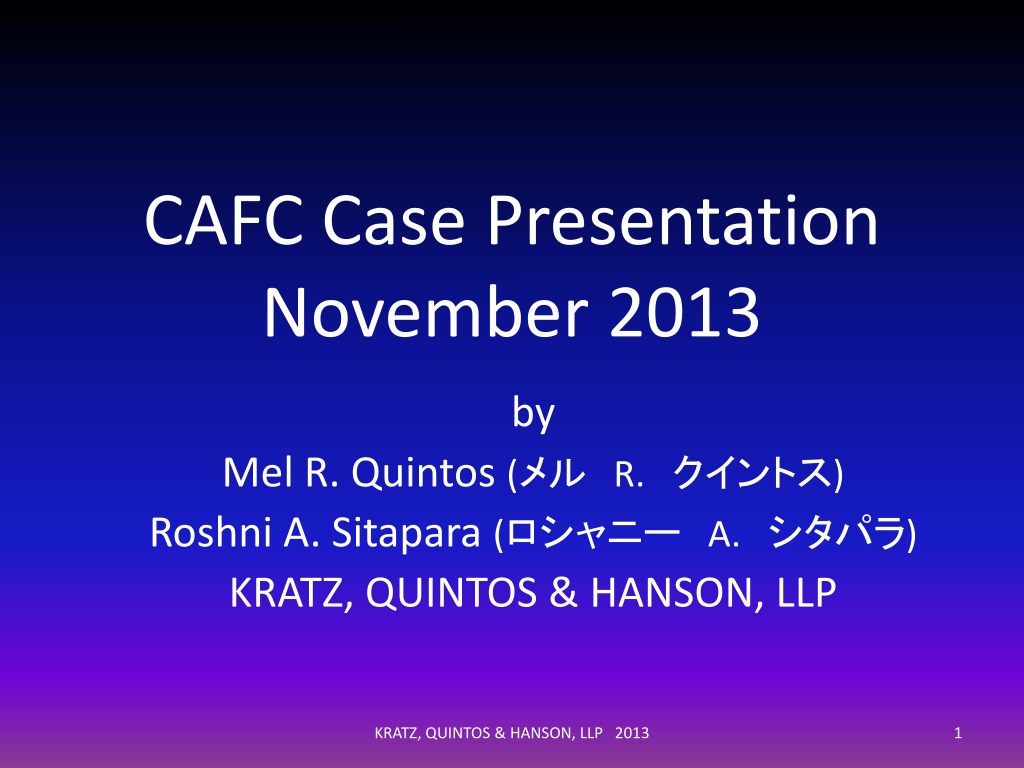 CAFC Case Presentation
November 2013

by
Mel R. Quintos (メル R. クイントス)
Roshni A. Sitapara (ロシャニー A. シタパラ)
KRATZ, QUINTOS & HANSON, LLP

KRATZ, QUINTOS & HANSON, LLP 2013

1